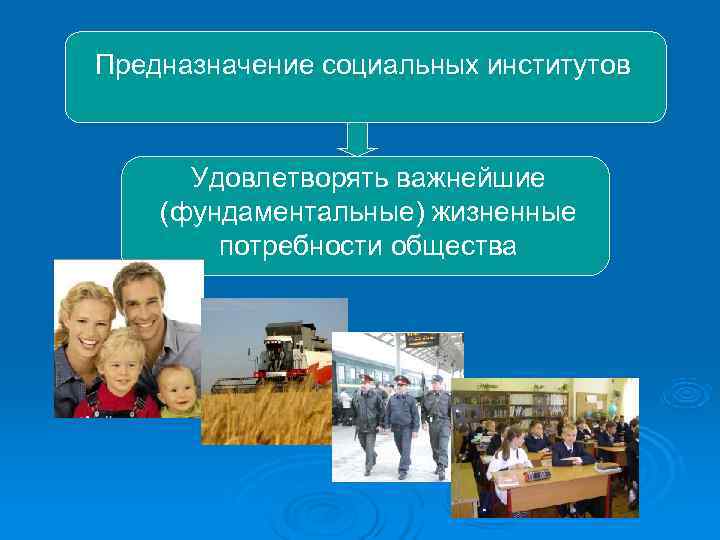 Предназначение социальных институтов

Удовлетворять важнейшие (фундаментальные) жизненные потребности общества